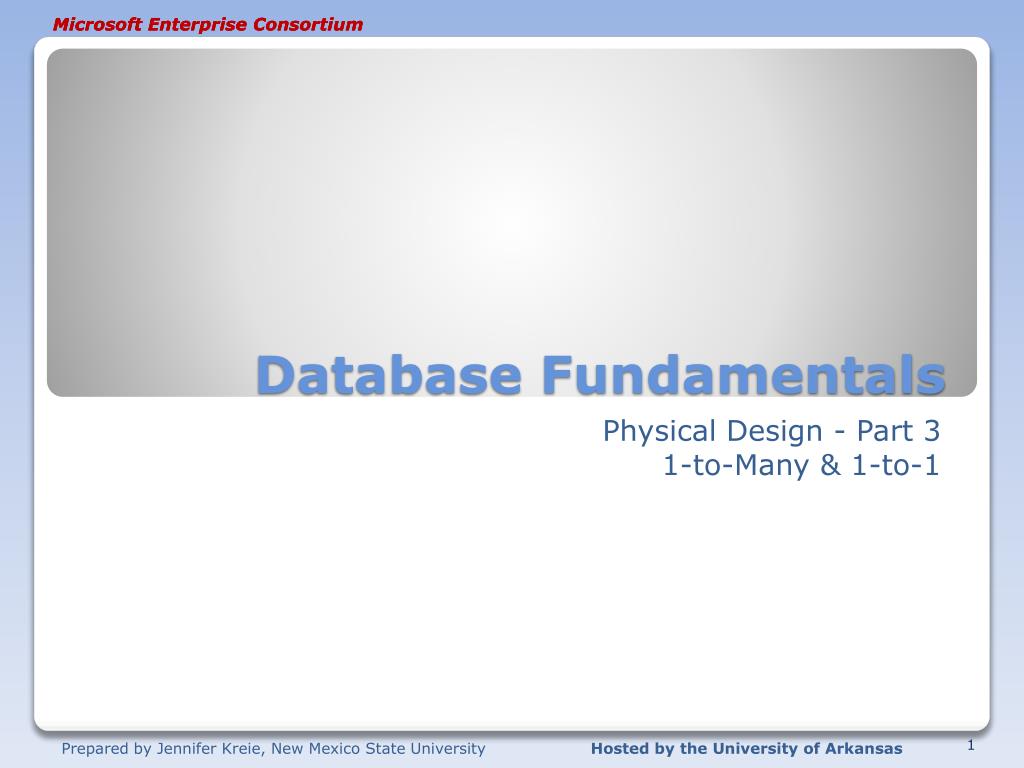 Microsoft Enterprise Consortium

Database Fundamentals

Physical Design - Part 3
1-to-Many & 1-to-1

Prepared by Jennifer Kreie, New Mexico State University

Hosted by the University of Arkansas

1